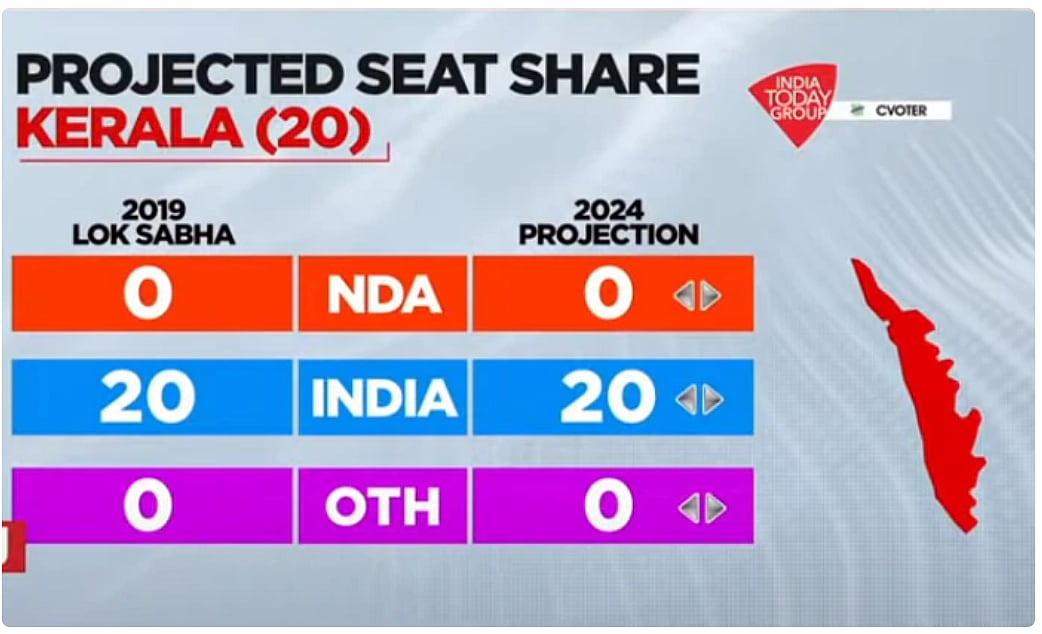 PROJECTED SEAT SHARE
KERALA (20)

INDIA TODAY GROUP

CVOTER

| 2019 LOK SABHA | | 2024 PROJECTION |
|---|---|---|
| 0 | NDA | 0 |
| 20 | INDIA | 20 |
| 0 | OTH | 0 |